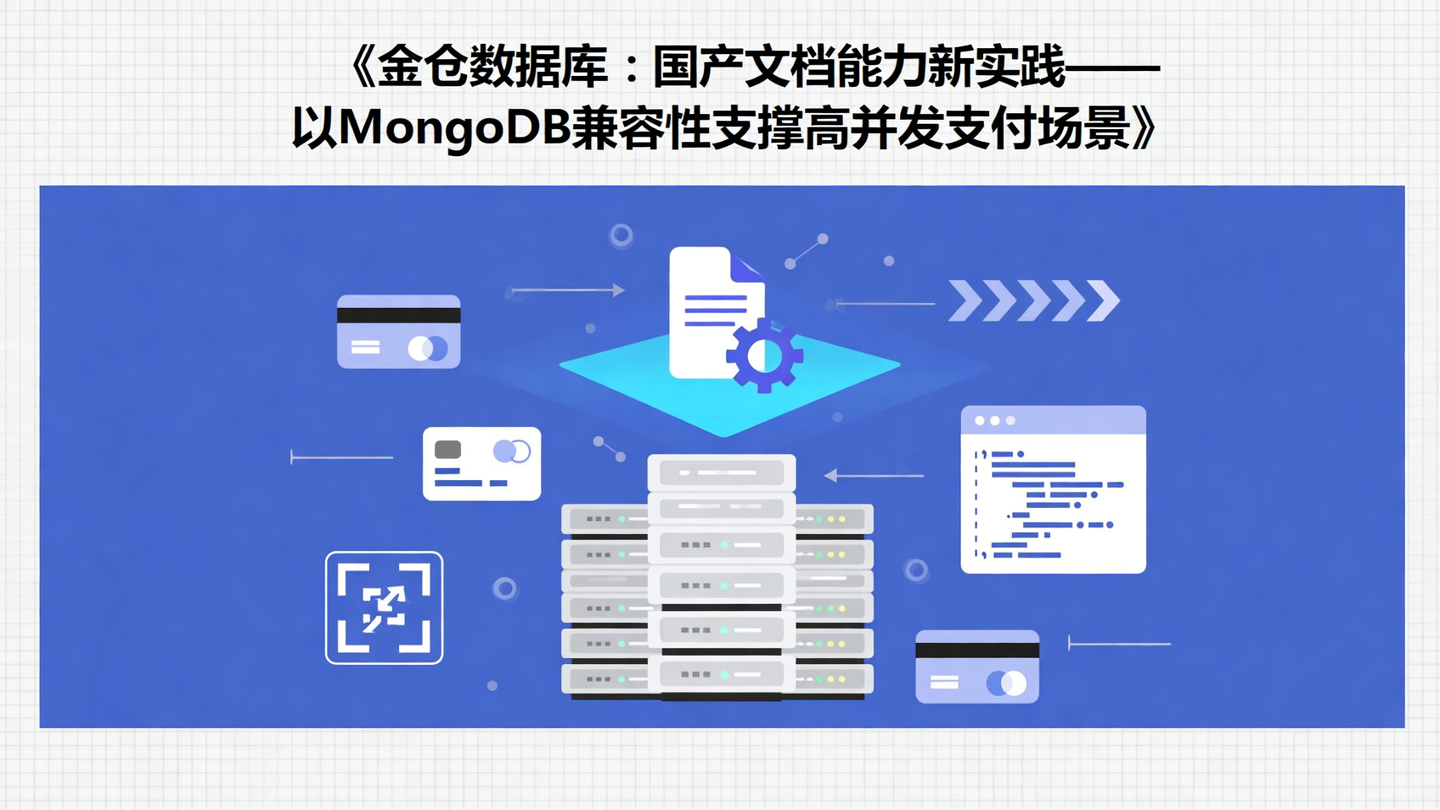 《金仓数据库：国产文档能力新实践——以MongoDB兼容性支撑高并发支付场景》